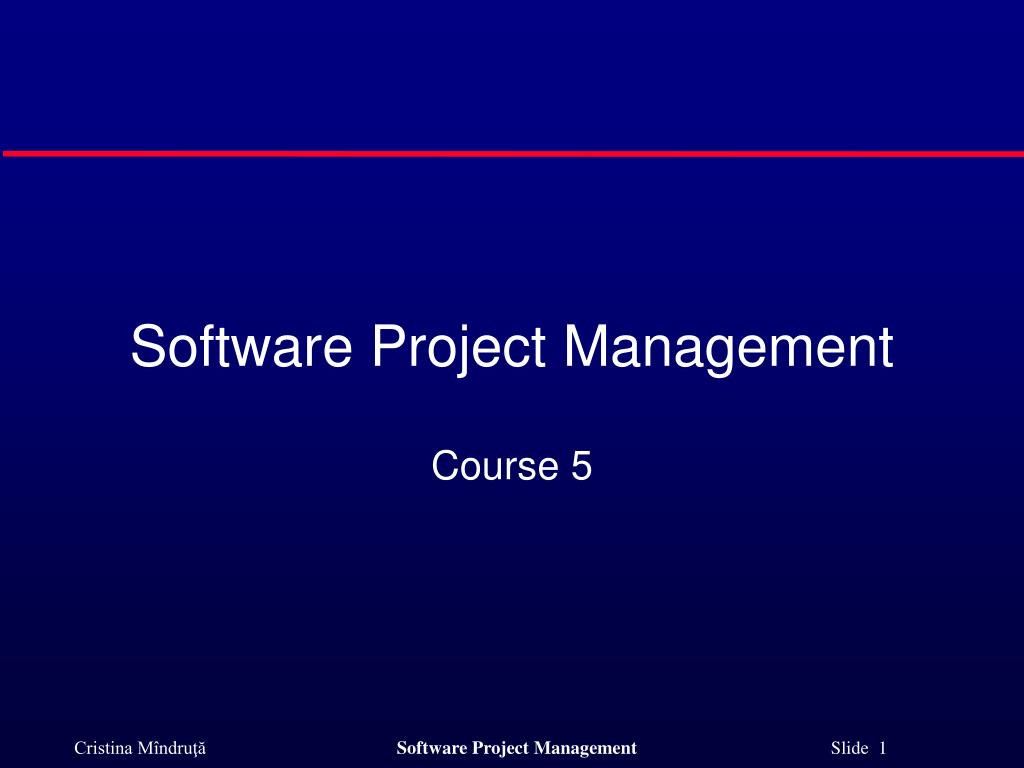 Software Project Management

Course 5

Cristina Mîndruţă Software Project Management Slide 1